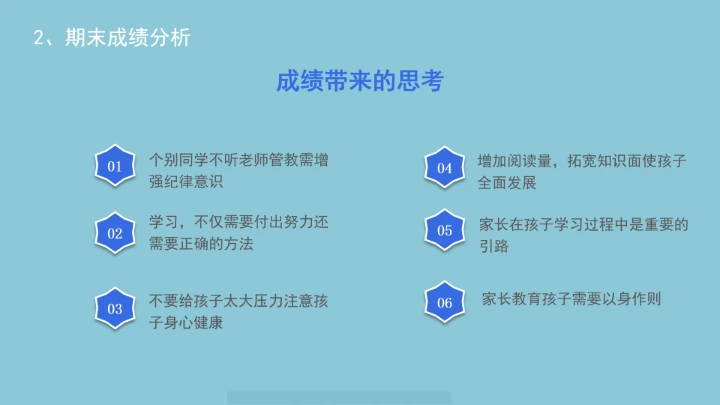 2、期末成绩分析

成绩带来的思考

01 个别同学不听老师管教需增强纪律意识

02 学习，不仅需要付出努力还需要正确的方法

03 不要给孩子太大压力注意孩子身心健康

04 增加阅读量，拓宽知识面使孩子全面发展

05 家长在孩子学习过程中是重要的引路

06 家长教育孩子需要以身作则